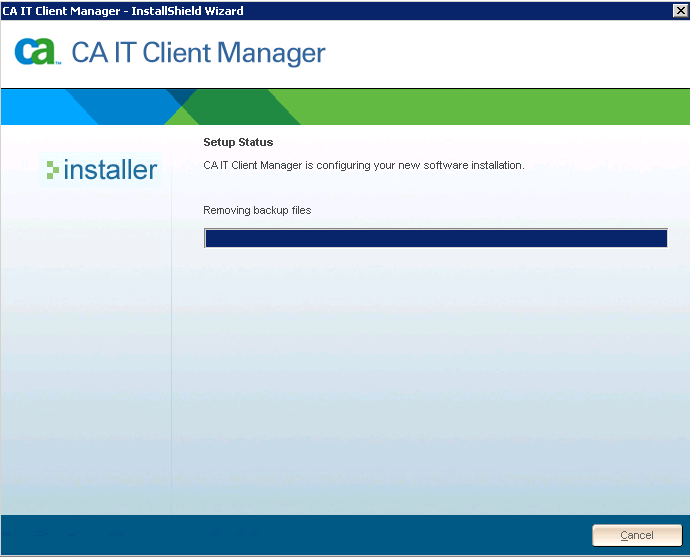 CA IT Client Manager - InstallShield Wizard

ca CA IT Client Manager

installer

Setup Status

CA IT Client Manager is configuring your new software installation.

Removing backup files

Cancel